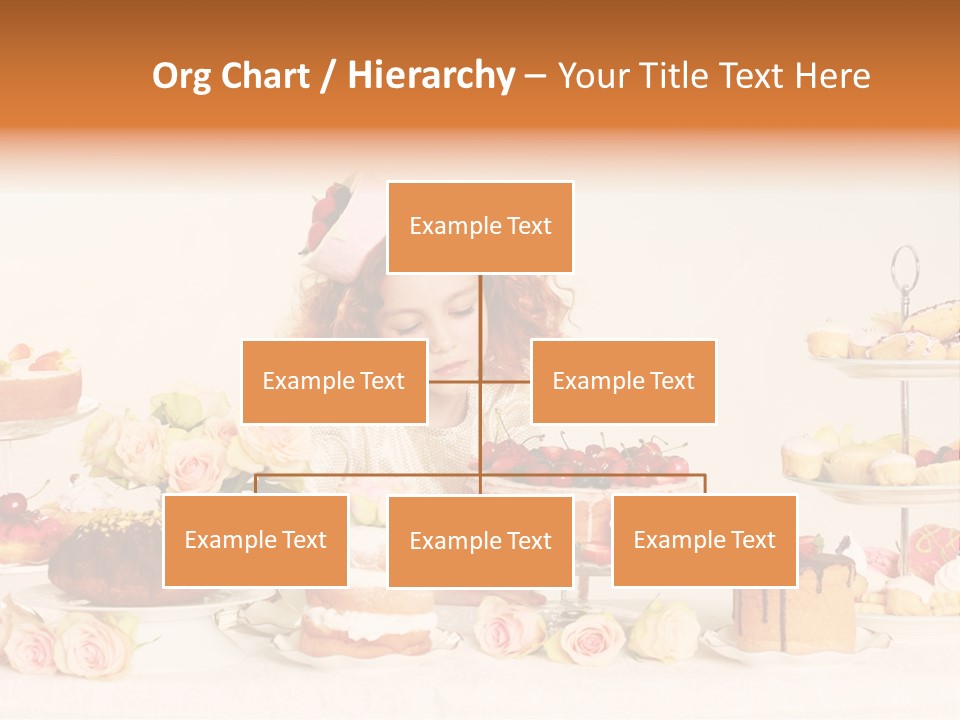 Org Chart / Hierarchy – Your Title Text Here

Example Text

Example Text

Example Text

Example Text

Example Text

Example Text